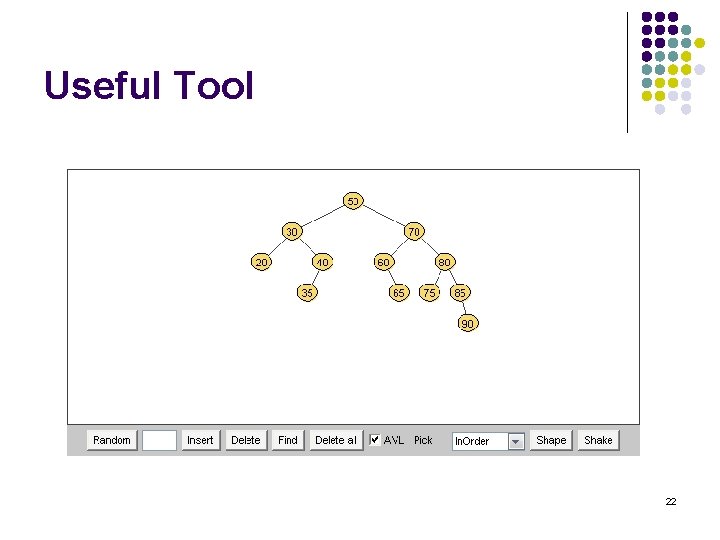 Useful Tool

50

30

70

20

40

60

80

35

65

75

85

90

Random

Insert

Delete

Find

Delete al

AVL

Pick

InOrder

Shape

Shake

22